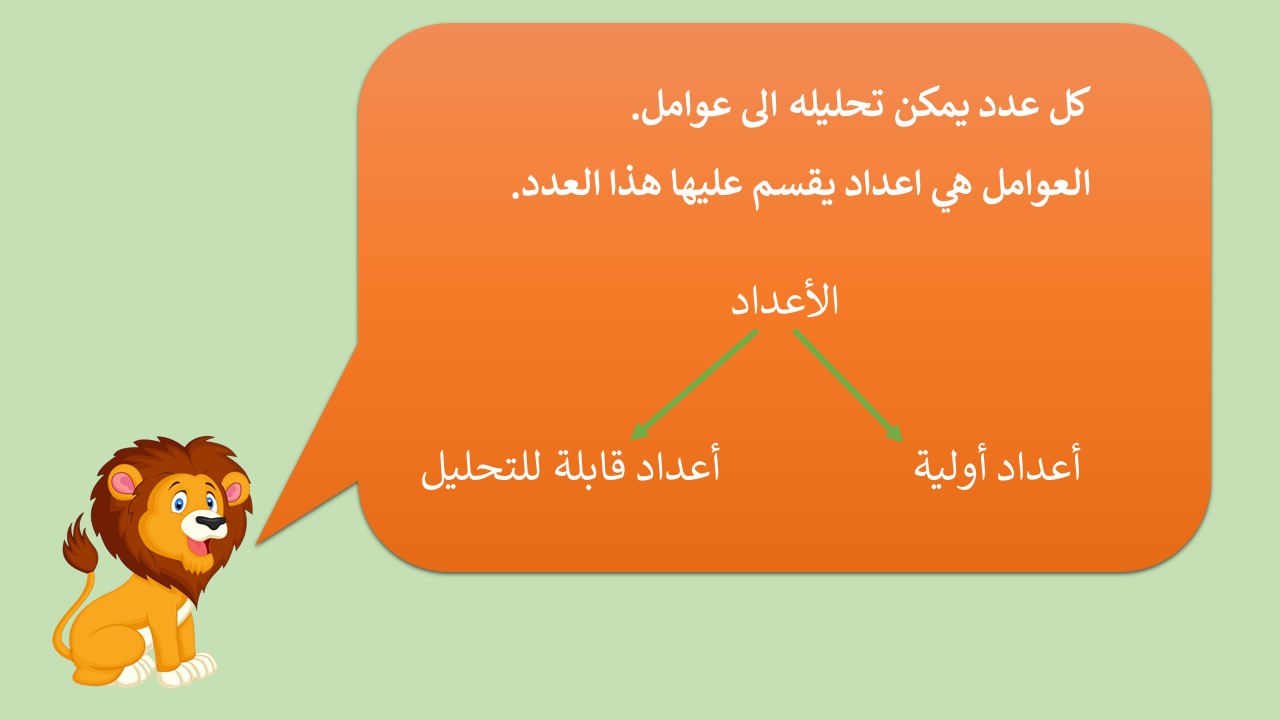 كل عدد يمكن تحليله الى عوامل.

العوامل هي اعداد يقسم عليها هذا العدد.

الأعداد

أعداد أولية

أعداد قابلة للتحليل